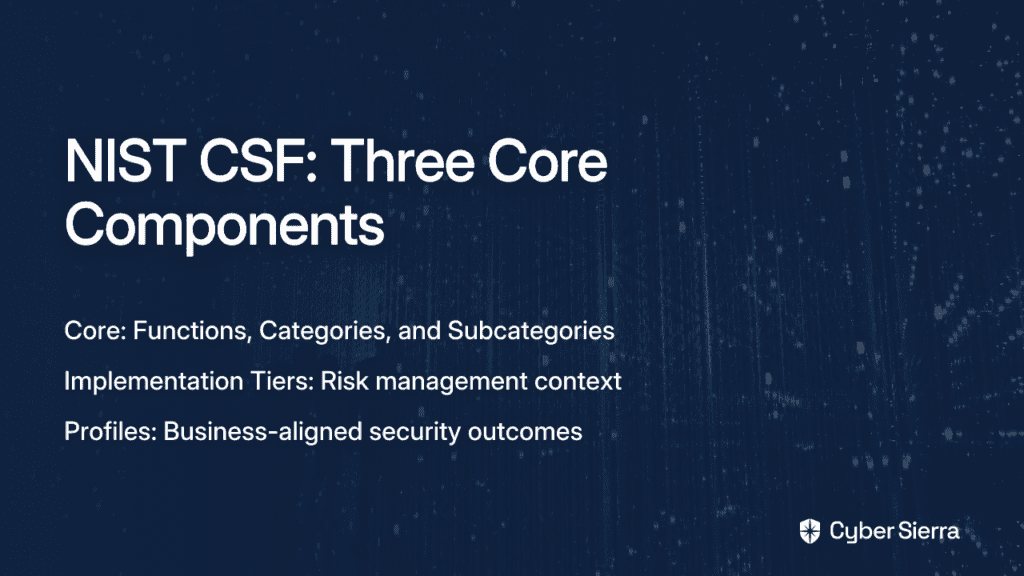 NIST CSF: Three Core Components

Core: Functions, Categories, and Subcategories

Implementation Tiers: Risk management context

Profiles: Business-aligned security outcomes

Cyber Sierra